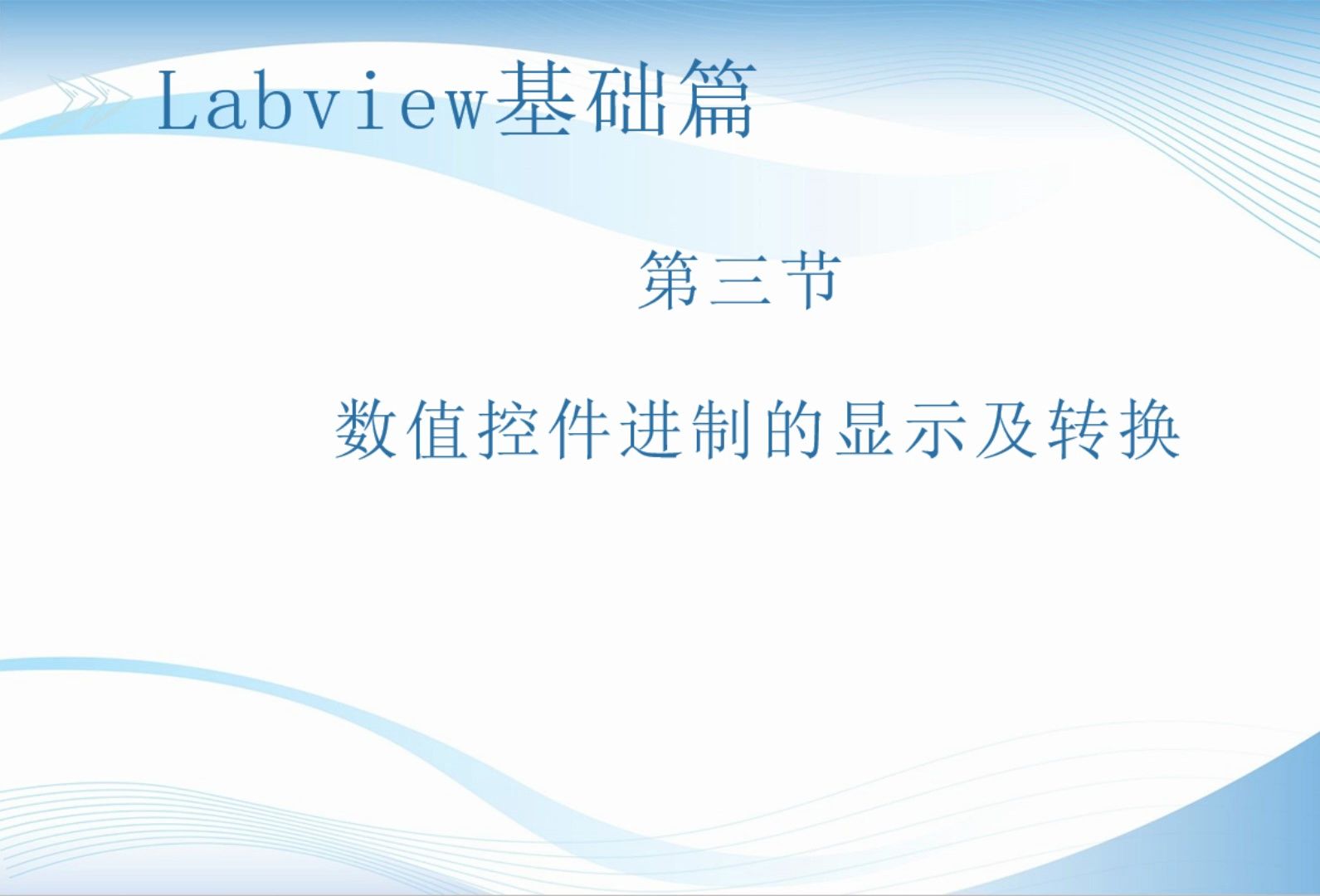 Labview基础篇

第三节

数值控件进制的显示及转换